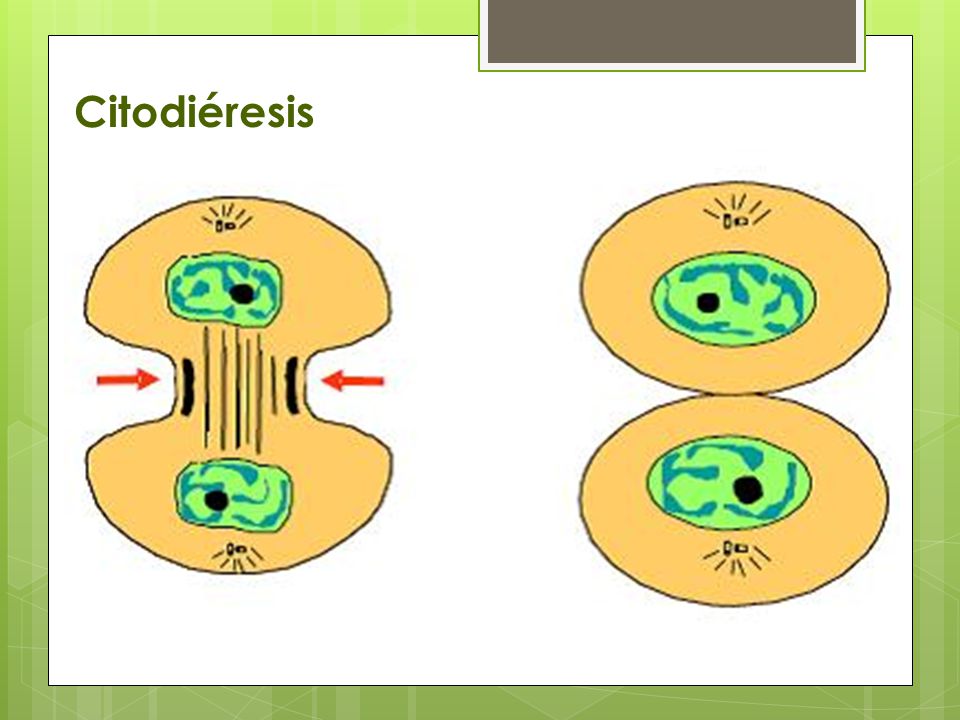 Citodiéresis